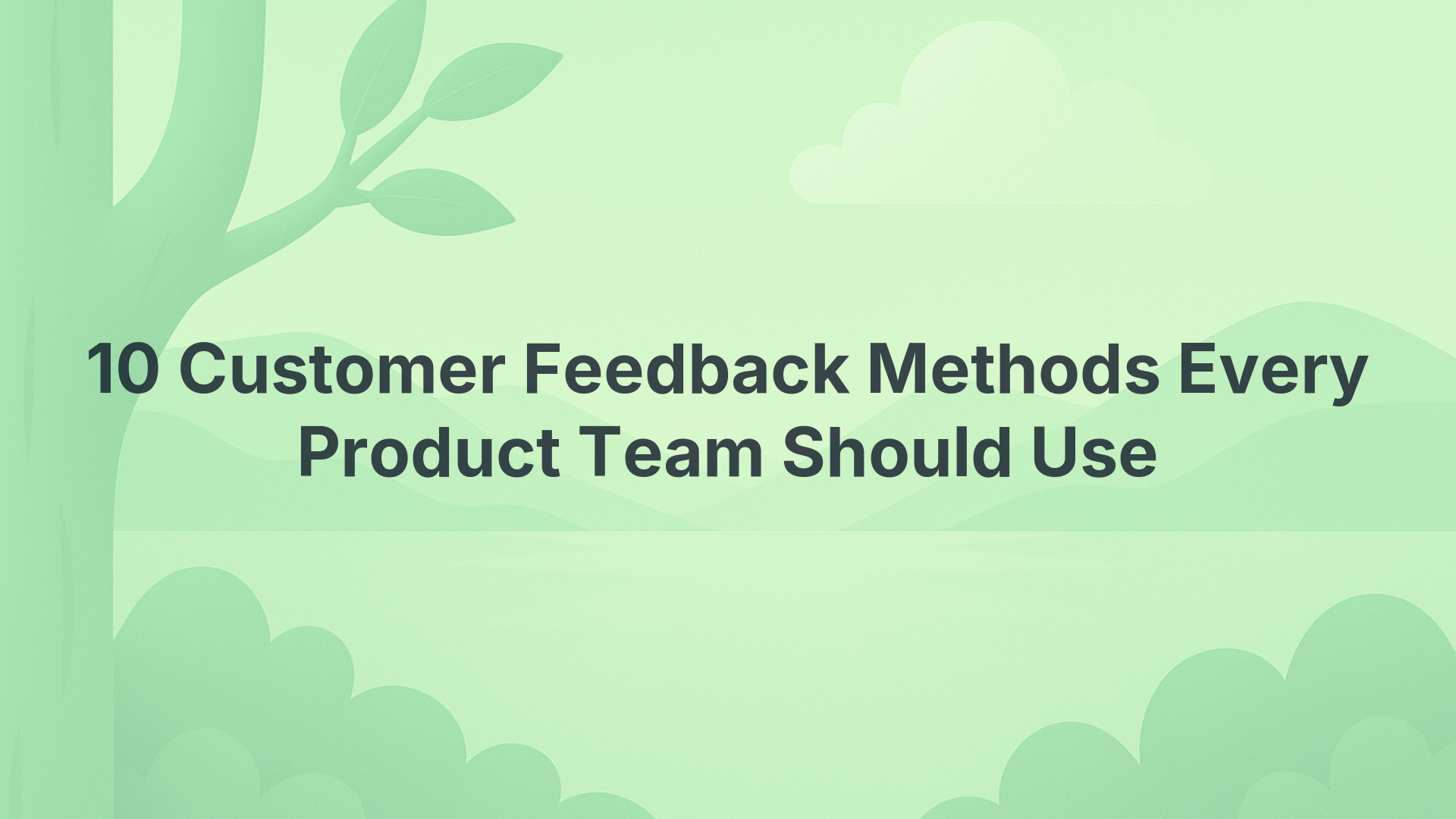 10 Customer Feedback Methods Every Product Team Should Use